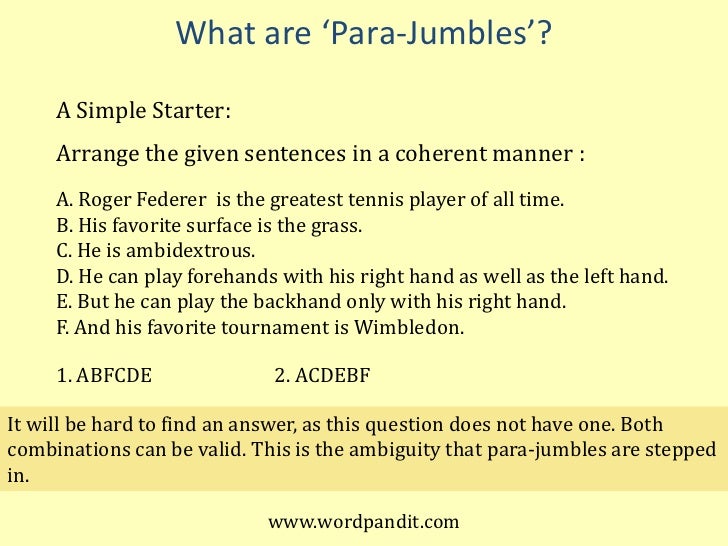 What are ‘Para-Jumbles’?

A Simple Starter:

Arrange the given sentences in a coherent manner :

A. Roger Federer is the greatest tennis player of all time.
B. His favorite surface is the grass.
C. He is ambidextrous.
D. He can play forehands with his right hand as well as the left hand.
E. But he can play the backhand only with his right hand.
F. And his favorite tournament is Wimbledon.

1. ABFCDE 2. ACDEBF

It will be hard to find an answer, as this question does not have one. Both combinations can be valid. This is the ambiguity that para-jumbles are stepped in.

www.wordpandit.com